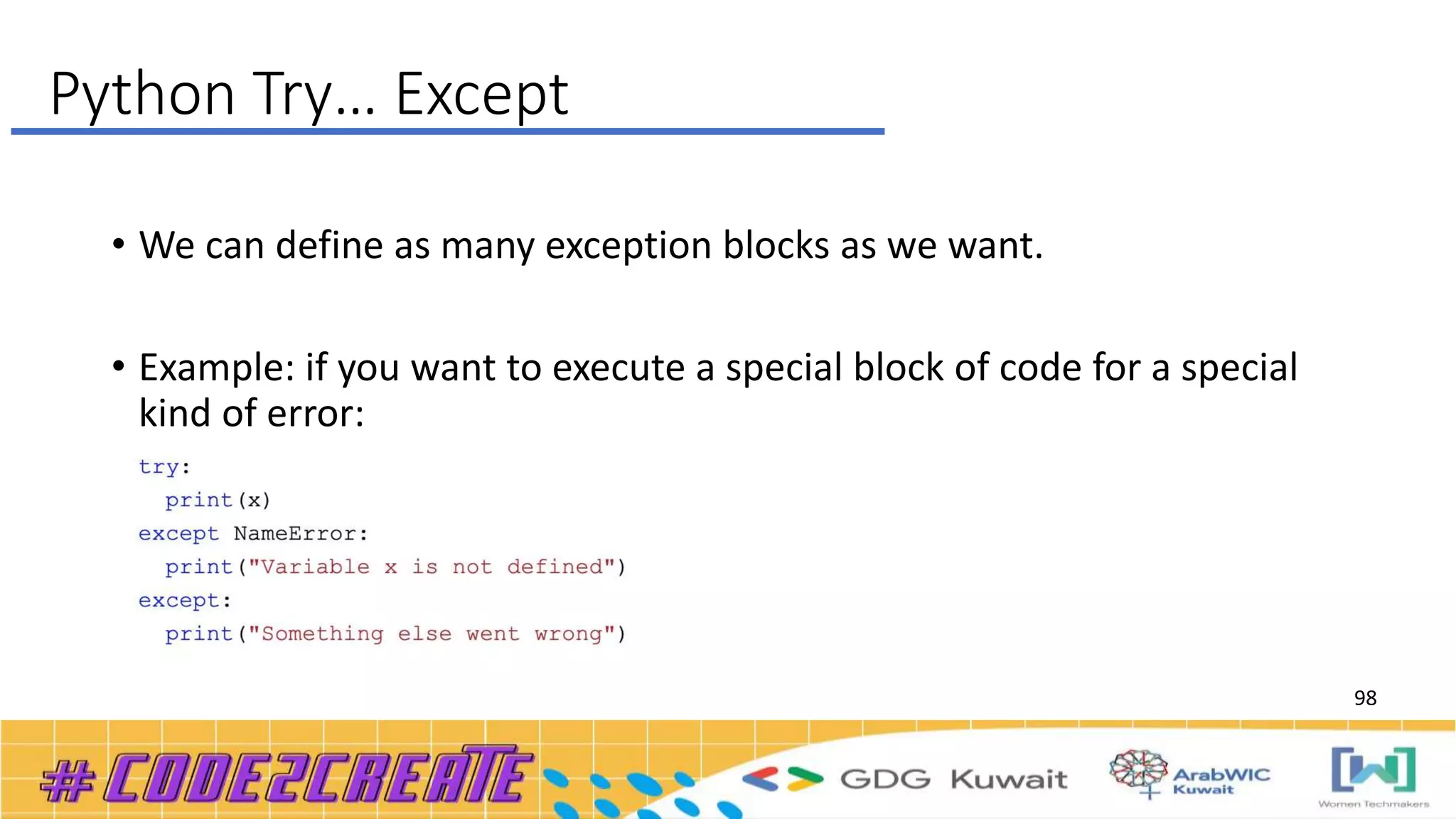 Python Try… Except

• We can define as many exception blocks as we want.

• Example: if you want to execute a special block of code for a special kind of error:

try:
  print(x)
except NameError:
  print("Variable x is not defined")
except:
  print("Something else went wrong")

98

#CODE2CREATE

GDG Kuwait

ArabWIC Kuwait

Women Techmakers